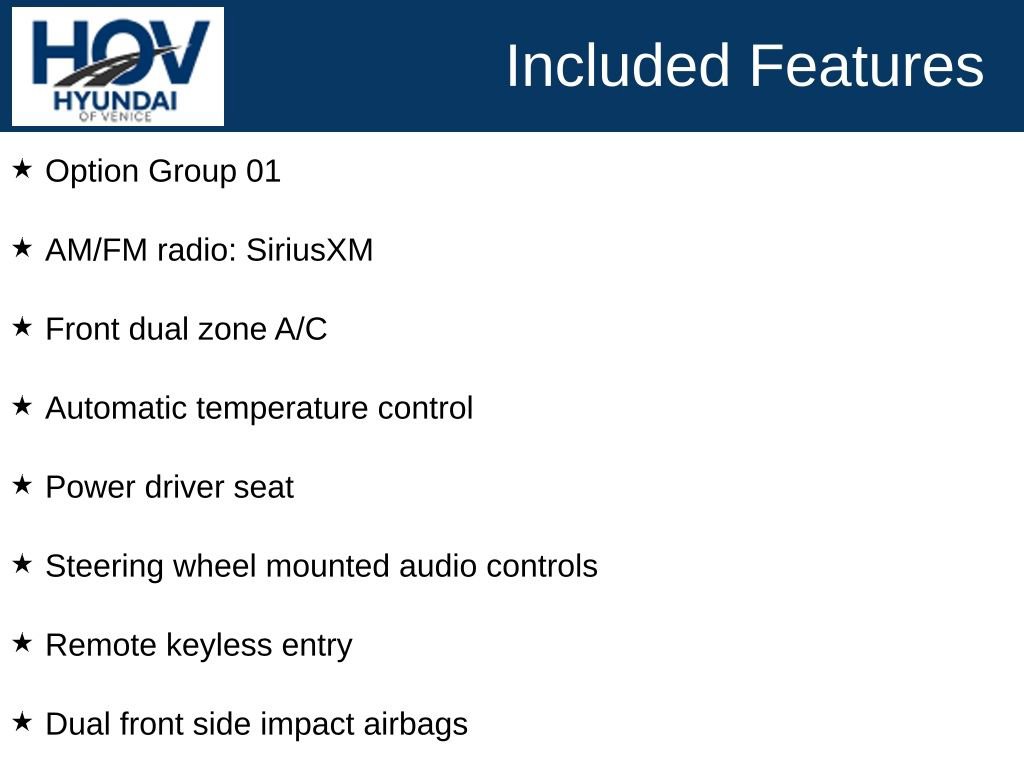 HOV
HYUNDAI
OF VENICE

Included Features

★ Option Group 01

★ AM/FM radio: SiriusXM

★ Front dual zone A/C

★ Automatic temperature control

★ Power driver seat

★ Steering wheel mounted audio controls

★ Remote keyless entry

★ Dual front side impact airbags